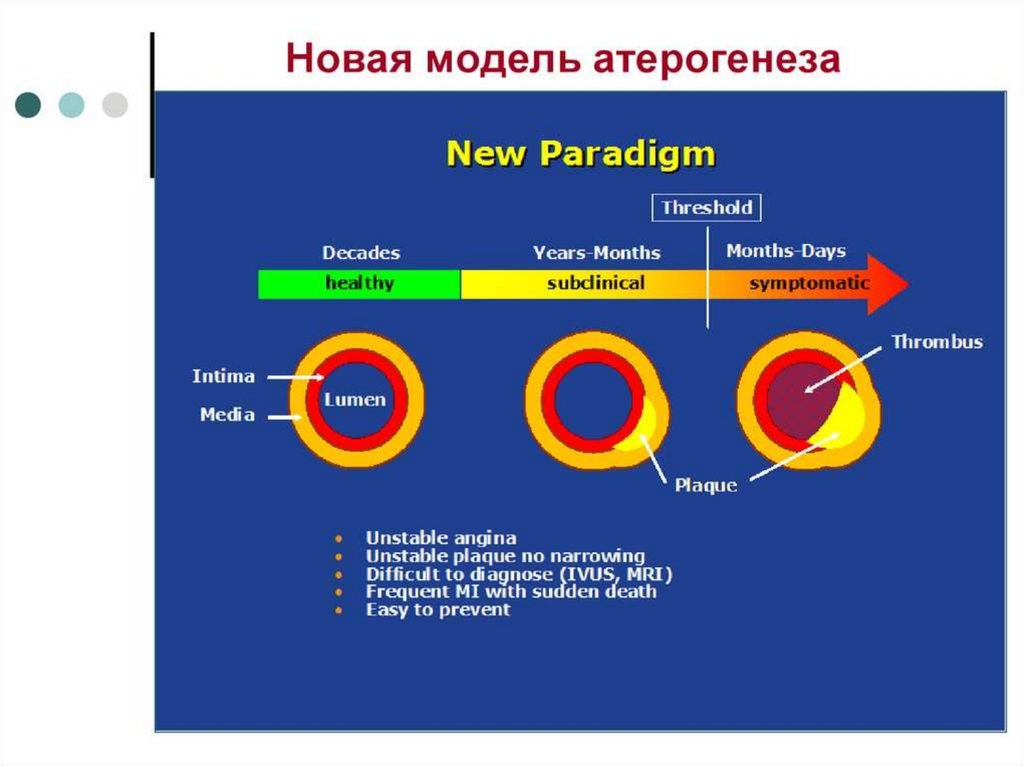 Новая модель атерогенеза

New Paradigm

Threshold

Decades
Years-Months
Months-Days

healthy
subclinical
symptomatic

Intima
Media
Lumen
Thrombus
Plaque

- Unstable angina
- Unstable plaque no narrowing
- Difficult to diagnose (IVUS, MRI)
- Frequent MI with sudden death
- Easy to prevent